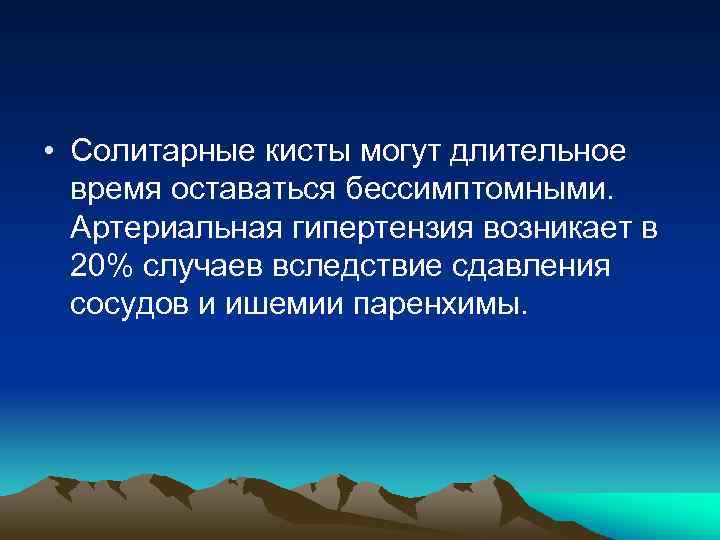 • Солитарные кисты могут длительное время оставаться бессимптомными. Артериальная гипертензия возникает в 20% случаев вследствие сдавления сосудов и ишемии паренхимы.